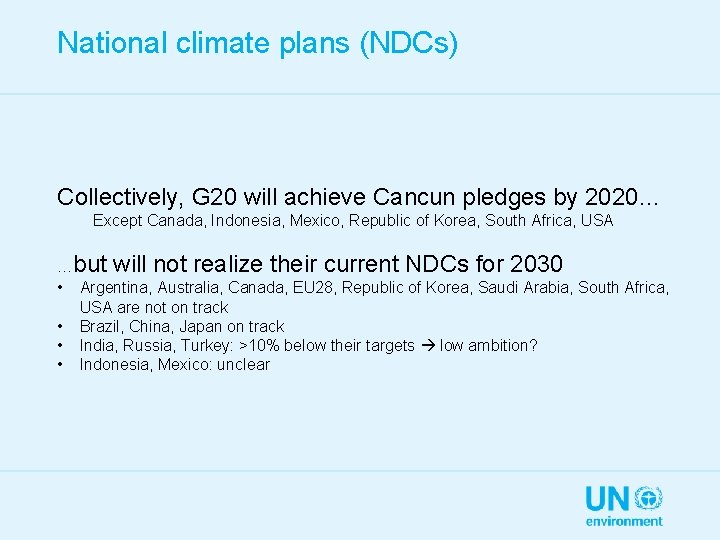 National climate plans (NDCs)

Collectively, G20 will achieve Cancun pledges by 2020…
Except Canada, Indonesia, Mexico, Republic of Korea, South Africa, USA

…but will not realize their current NDCs for 2030
• Argentina, Australia, Canada, EU28, Republic of Korea, Saudi Arabia, South Africa, USA are not on track
• Brazil, China, Japan on track
• India, Russia, Turkey: >10% below their targets → low ambition?
• Indonesia, Mexico: unclear

UN
environment